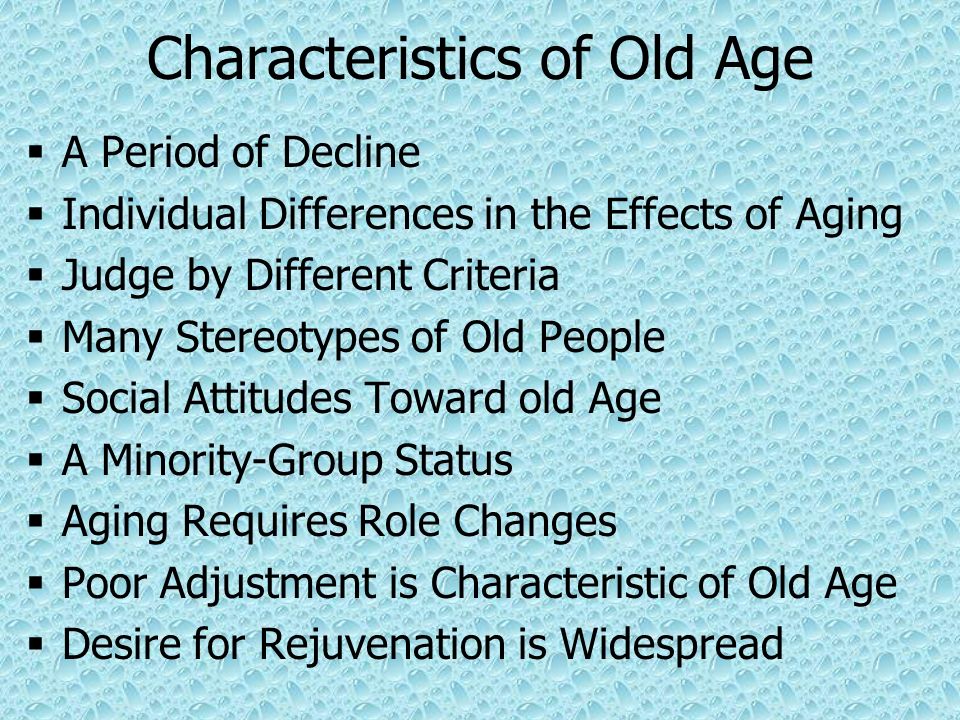 Characteristics of Old Age

- A Period of Decline
- Individual Differences in the Effects of Aging
- Judge by Different Criteria
- Many Stereotypes of Old People
- Social Attitudes Toward old Age
- A Minority-Group Status
- Aging Requires Role Changes
- Poor Adjustment is Characteristic of Old Age
- Desire for Rejuvenation is Widespread